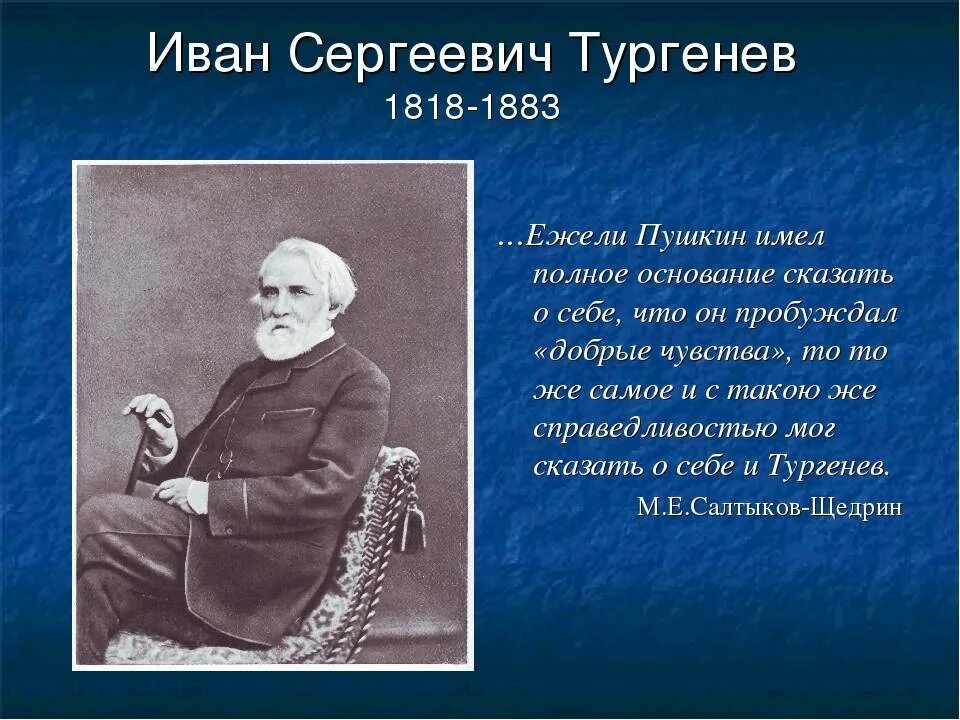 Иван Сергеевич Тургенев
1818-1883

…Ежели Пушкин имел полное основание сказать о себе, что он пробуждал «добрые чувства», то то же самое и с такою же справедливостью мог сказать о себе и Тургенев.

М.Е.Салтыков-Щедрин